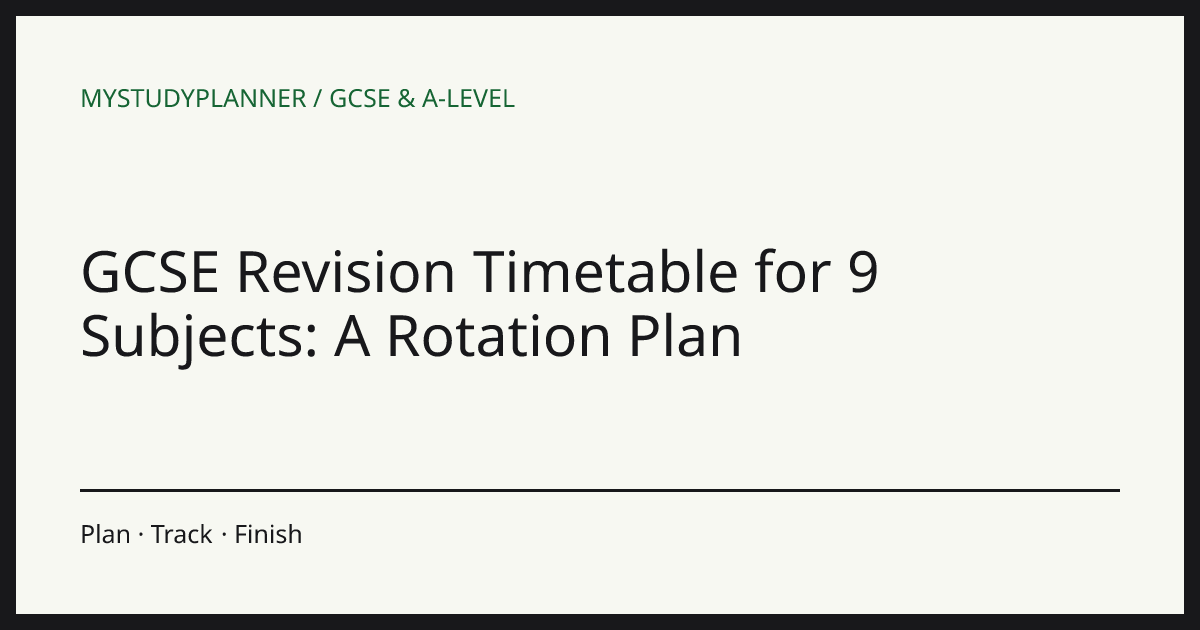 MYSTUDYPLANNER / GCSE & A-LEVEL

GCSE Revision Timetable for 9 Subjects: A Rotation Plan

Plan · Track · Finish